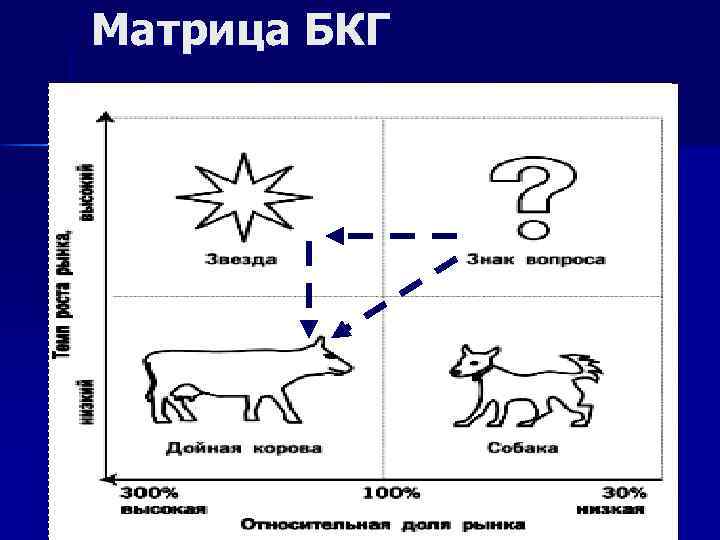 Матрица БКГ

Темп роста рынка, высокий

низкий

Звезда

Знак вопроса

Дойная корова

Собака

300% высокая

100%

30% низкая

Относительная доля рынка